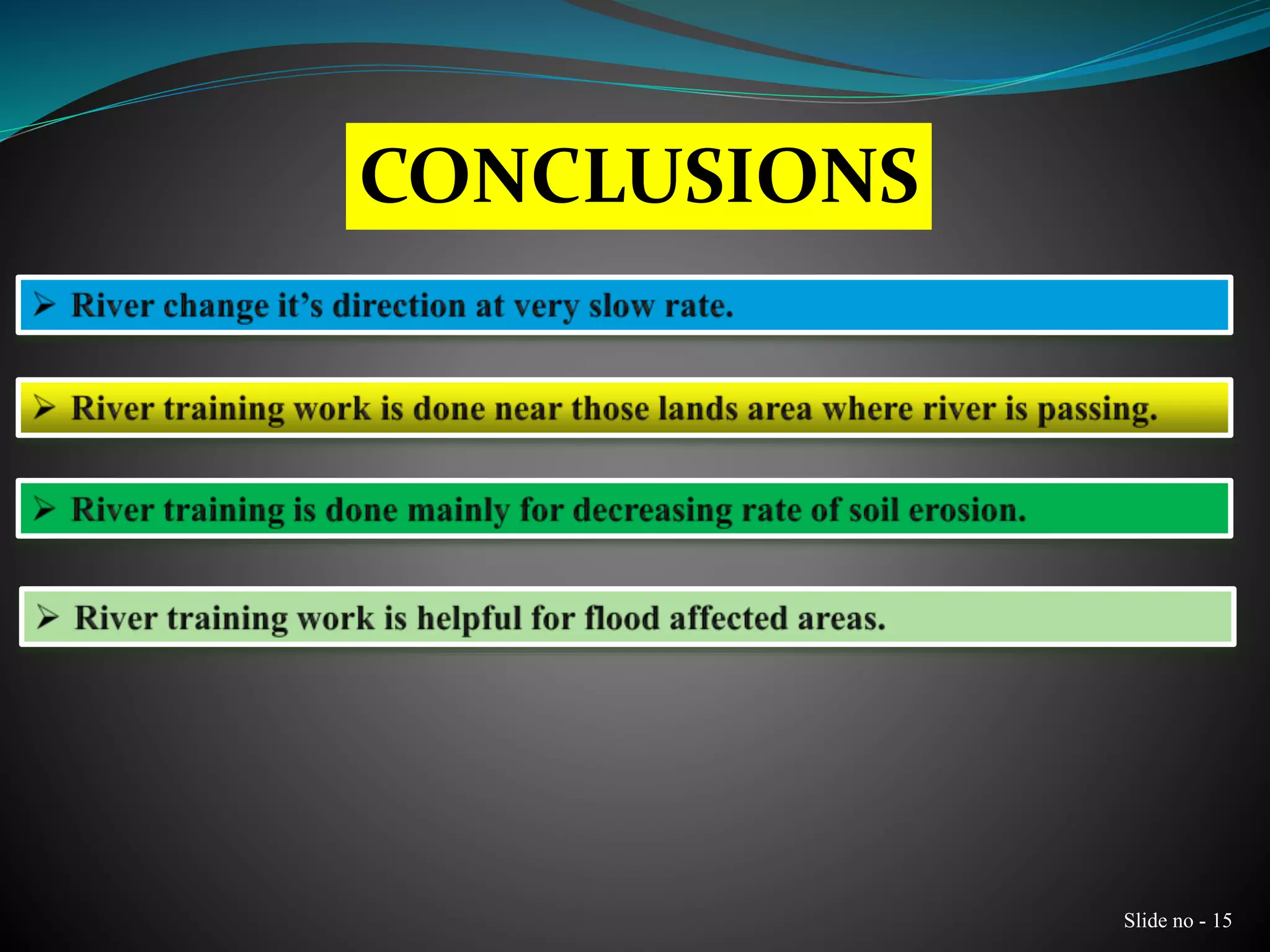 CONCLUSIONS

➢ River change it's direction at very slow rate.

➢ River training work is done near those lands area where river is passing.

➢ River training is done mainly for decreasing rate of soil erosion.

➢ River training work is helpful for flood affected areas.

Slide no - 15